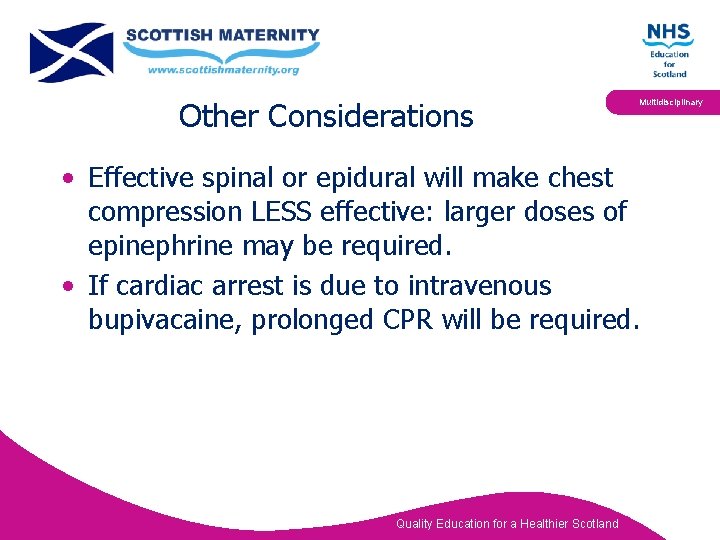 SCOTTISH MATERNITY
www.scottishmaternity.org

NHS
Education for Scotland

Multidisciplinary

Other Considerations

• Effective spinal or epidural will make chest compression LESS effective: larger doses of epinephrine may be required.
• If cardiac arrest is due to intravenous bupivacaine, prolonged CPR will be required.

Quality Education for a Healthier Scotland